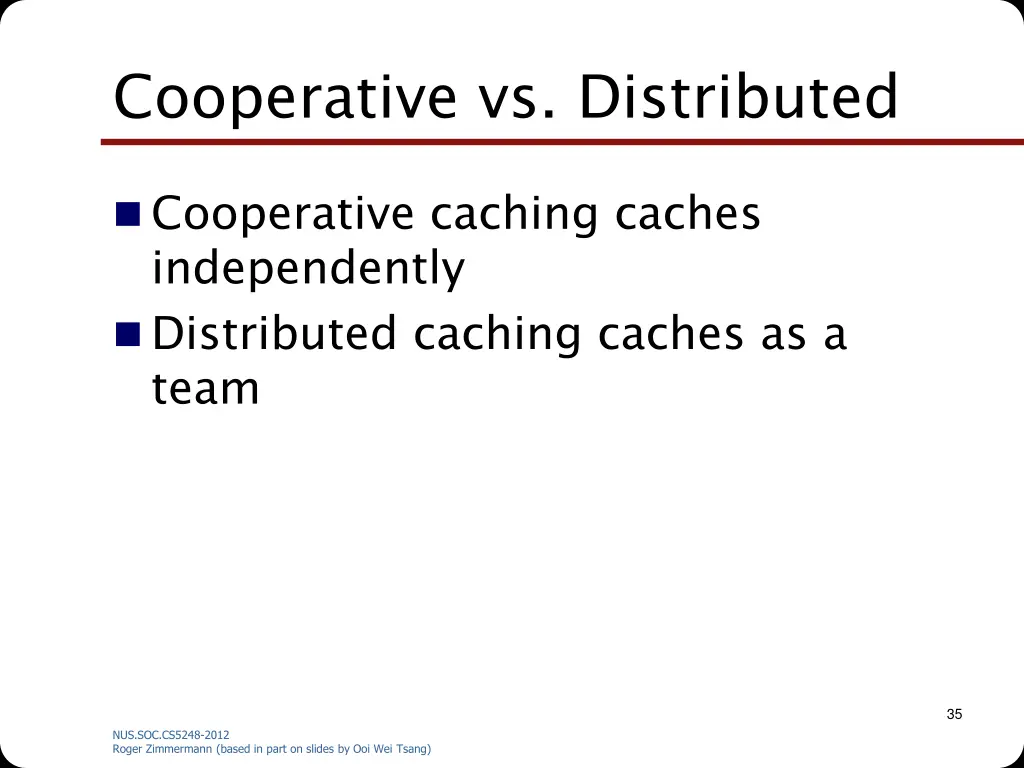 Cooperative vs. Distributed

Cooperative caching caches independently

Distributed caching caches as a team

35

NUS.SOC.CS5248-2012
Roger Zimmermann (based in part on slides by Ooi Wei Tsang)